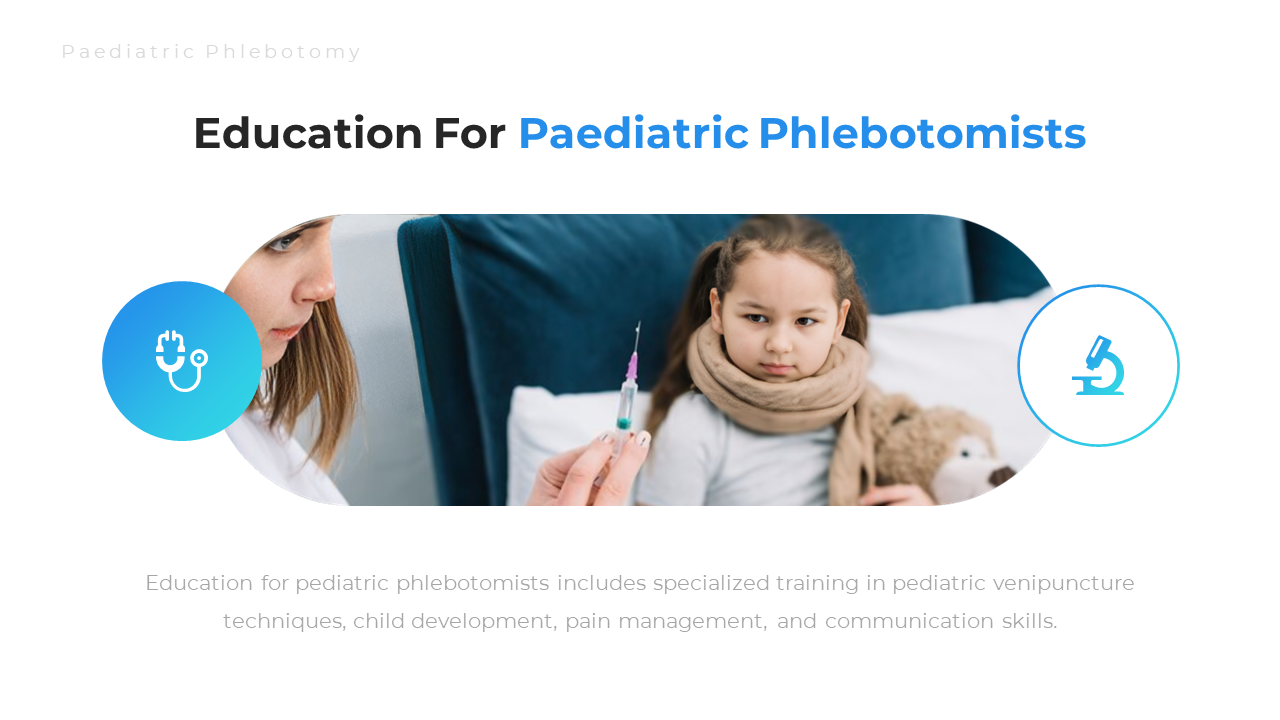 Paediatric Phlebotomy

Education For Paediatric Phlebotomists

Education for pediatric phlebotomists includes specialized training in pediatric venipuncture techniques, child development, pain management, and communication skills.